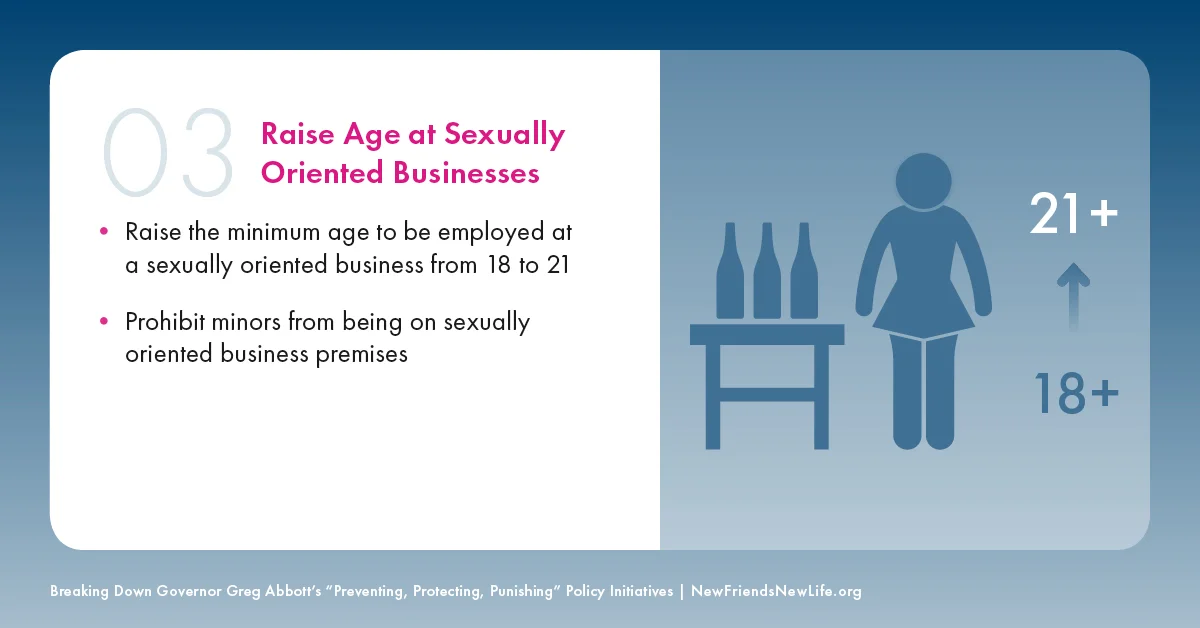 03 Raise Age at Sexually Oriented Businesses

• Raise the minimum age to be employed at a sexually oriented business from 18 to 21

• Prohibit minors from being on sexually oriented business premises

21+

18+

Breaking Down Governor Greg Abbott's "Preventing, Protecting, Punishing" Policy Initiatives | NewFriendsNewLife.org